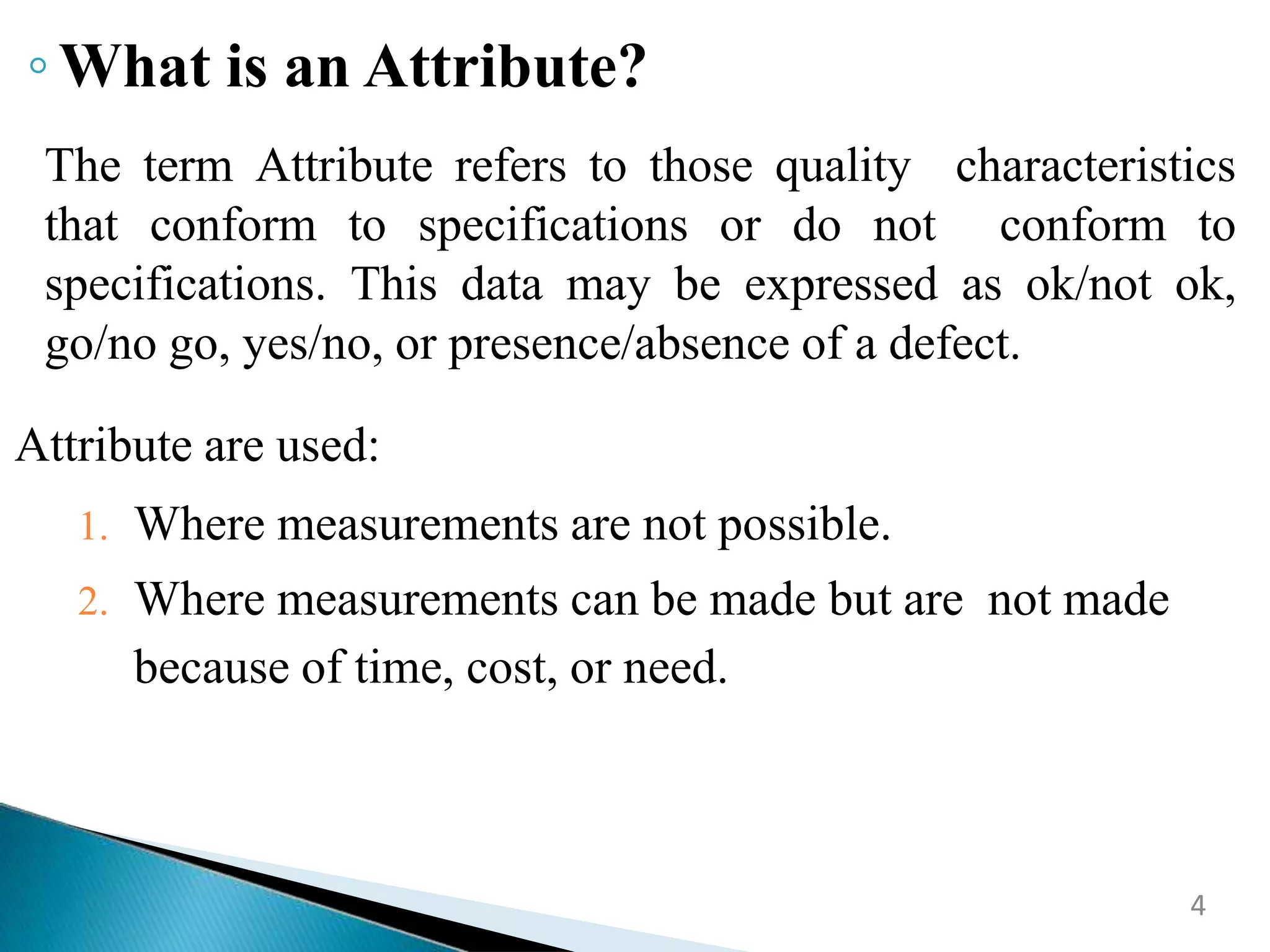 ◦ What is an Attribute?

The term Attribute refers to those quality characteristics that conform to specifications or do not conform to specifications. This data may be expressed as ok/not ok, go/no go, yes/no, or presence/absence of a defect.

Attribute are used:

1. Where measurements are not possible.
2. Where measurements can be made but are not made because of time, cost, or need.

4